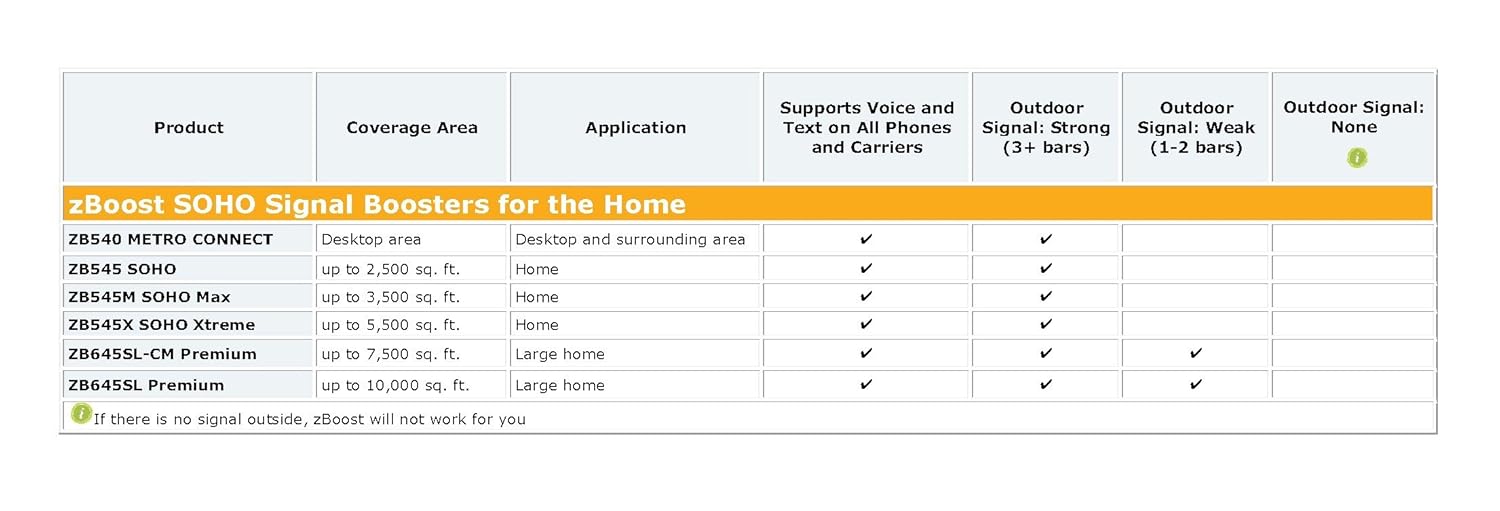 | Product | Coverage Area | Application | Supports Voice and Text on All Phones and Carriers | Outdoor Signal: Strong (3+ bars) | Outdoor Signal: Weak (1-2 bars) | Outdoor Signal: None i |
|---|---|---|---|---|---|---|
| zBoost SOHO Signal Boosters for the Home | | | | | | |
| ZB540 METRO CONNECT | Desktop area | Desktop and surrounding area | ✔ | ✔ | | |
| ZB545 SOHO | up to 2,500 sq. ft. | Home | ✔ | ✔ | | |
| ZB545M SOHO Max | up to 3,500 sq. ft. | Home | ✔ | ✔ | | |
| ZB545X SOHO Xtreme | up to 5,500 sq. ft. | Home | ✔ | ✔ | | |
| ZB645SL-CM Premium | up to 7,500 sq. ft. | Large home | ✔ | ✔ | ✔ | |
| ZB645SL Premium | up to 10,000 sq. ft. | Large home | ✔ | ✔ | ✔ | |

i If there is no signal outside, zBoost will not work for you